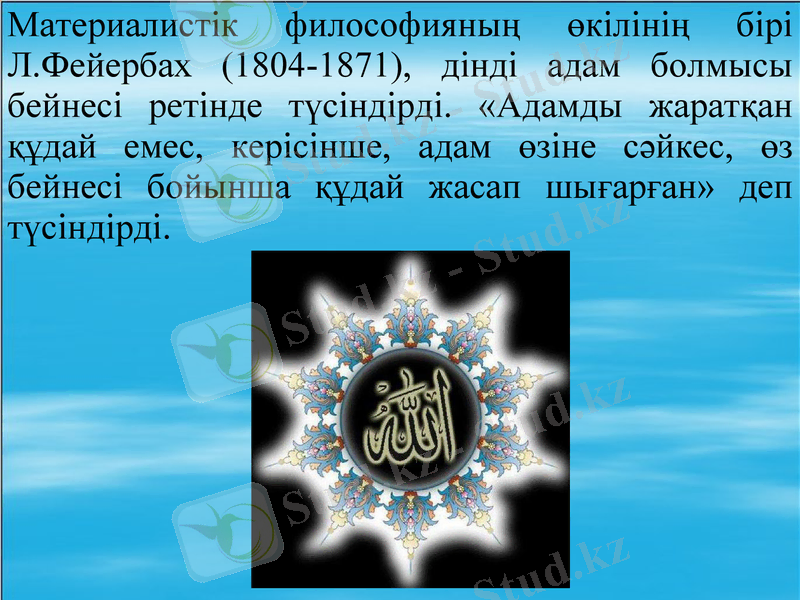 Материалистік философияның өкілінің бірі Л.Фейербах (1804-1871), дінді адам болмысы бейнесі ретінде түсіндірді. «Адамды жаратқан құдай емес, керісінше, адам өзіне сәйкес, өз бейнесі бойынша құдай жасап шығарған» деп түсіндірді.

الله

Stud.kz - Stud.kz
Stud.kz
Stud.kz
Stud.kz